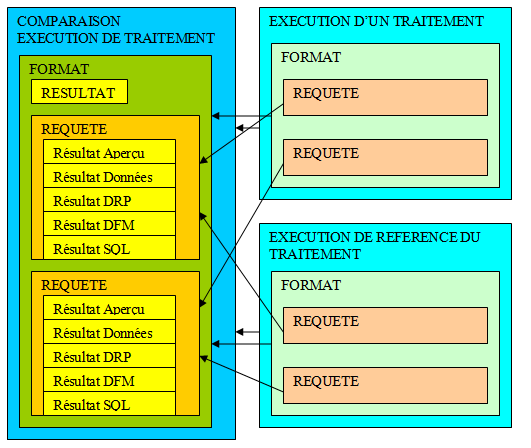 COMPARAISON
EXECUTION DE TRAITEMENT

FORMAT

RESULTAT

REQUETE

Résultat Aperçu
Résultat Données
Résultat DRP
Résultat DFM
Résultat SQL

REQUETE

Résultat Aperçu
Résultat Données
Résultat DRP
Résultat DFM
Résultat SQL

EXECUTION D'UN TRAITEMENT

FORMAT

REQUETE

REQUETE

EXECUTION DE REFERENCE DU TRAITEMENT

FORMAT

REQUETE

REQUETE